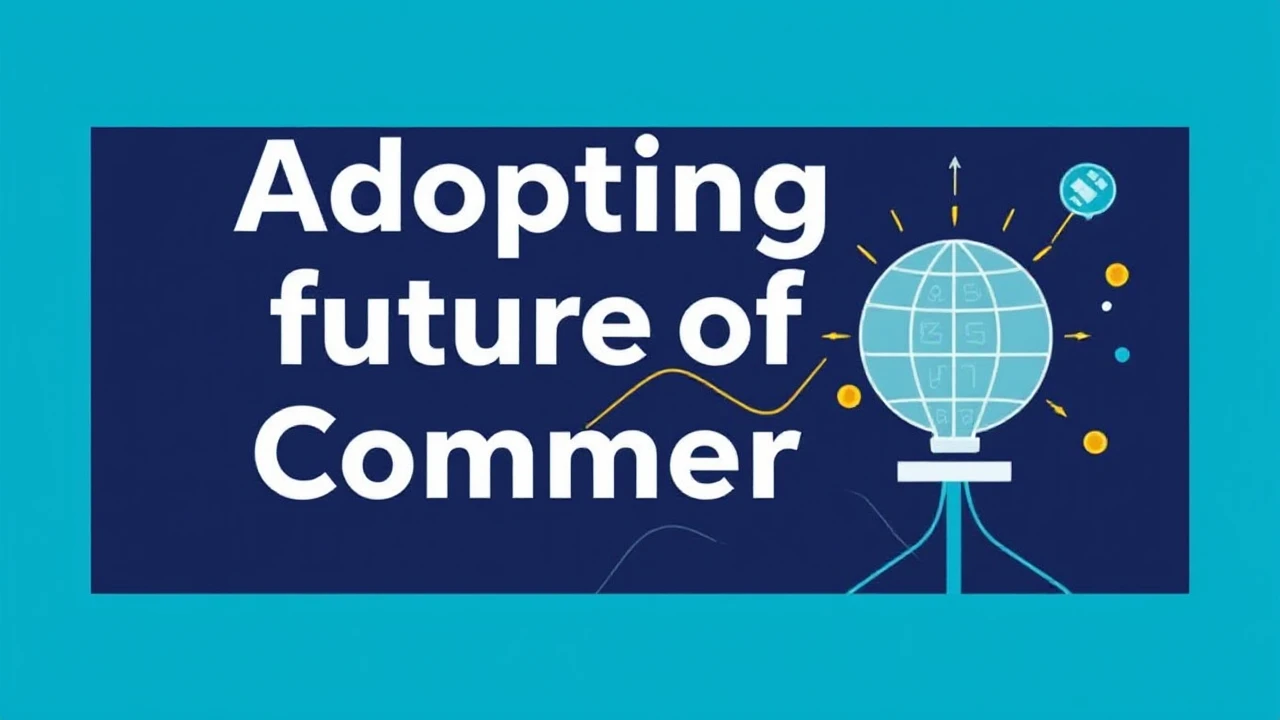 Adopting future of Commer